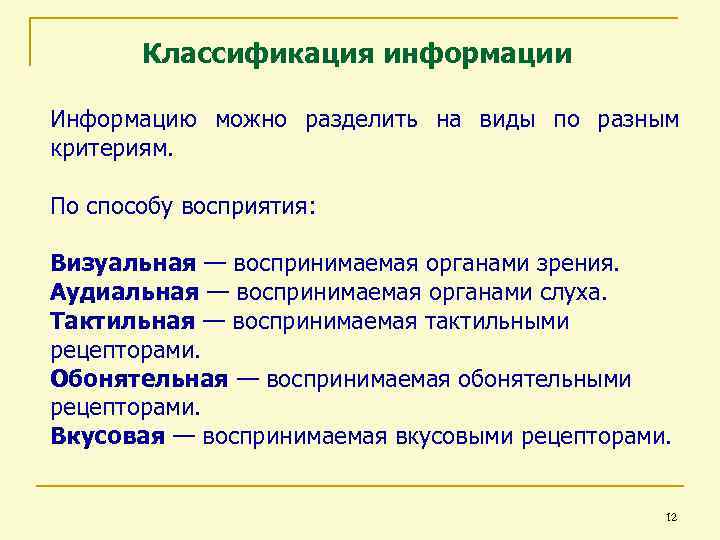 Классификация информации

Информацию можно разделить на виды по разным критериям.

По способу восприятия:

Визуальная — воспринимаемая органами зрения.
Аудиальная — воспринимаемая органами слуха.
Тактильная — воспринимаемая тактильными рецепторами.
Обонятельная — воспринимаемая обонятельными рецепторами.
Вкусовая — воспринимаемая вкусовыми рецепторами.

12